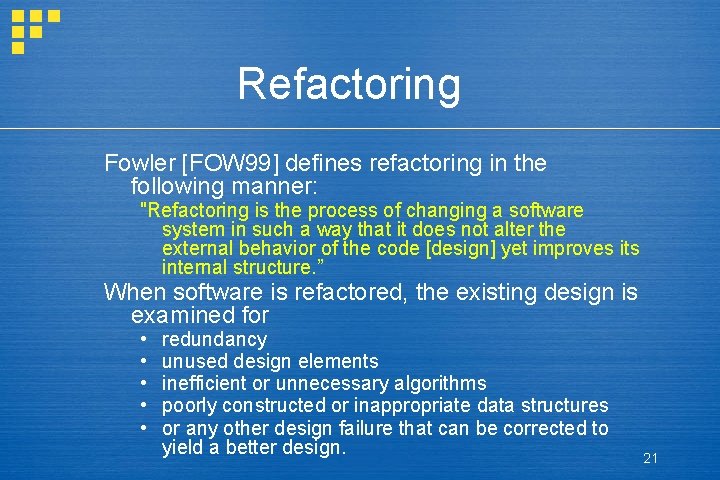 Refactoring

Fowler [FOW99] defines refactoring in the following manner:

"Refactoring is the process of changing a software system in such a way that it does not alter the external behavior of the code [design] yet improves its internal structure."

When software is refactored, the existing design is examined for

• redundancy
• unused design elements
• inefficient or unnecessary algorithms
• poorly constructed or inappropriate data structures
• or any other design failure that can be corrected to yield a better design.

21